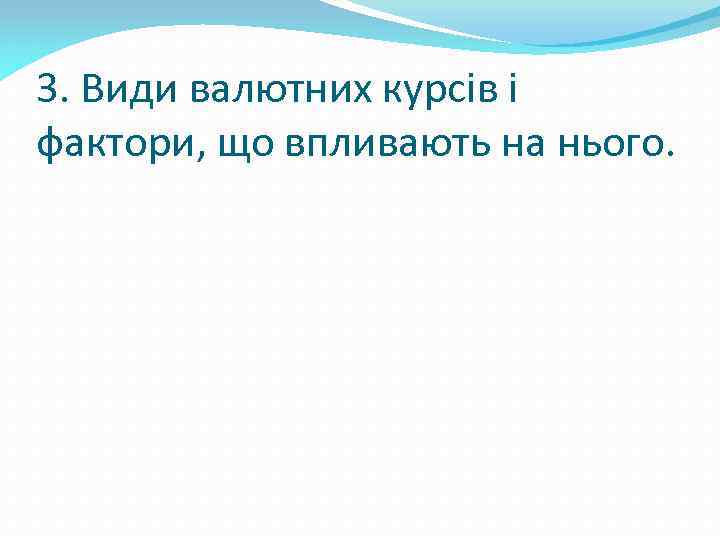 3. Види валютних курсів і фактори, що впливають на нього.